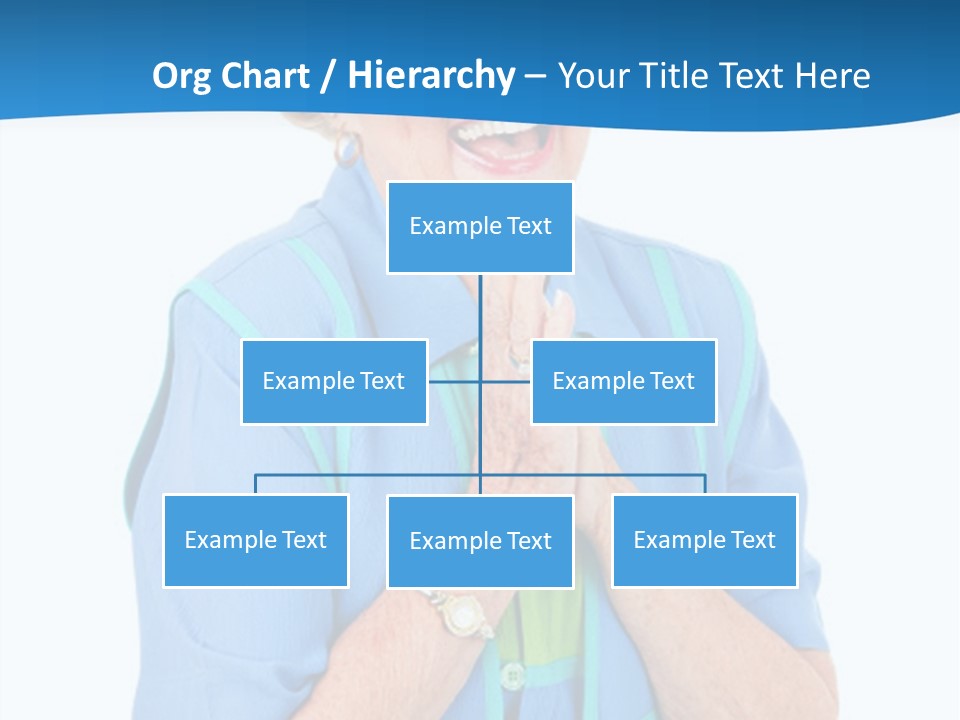 Org Chart / Hierarchy – Your Title Text Here

Example Text

Example Text

Example Text

Example Text

Example Text

Example Text